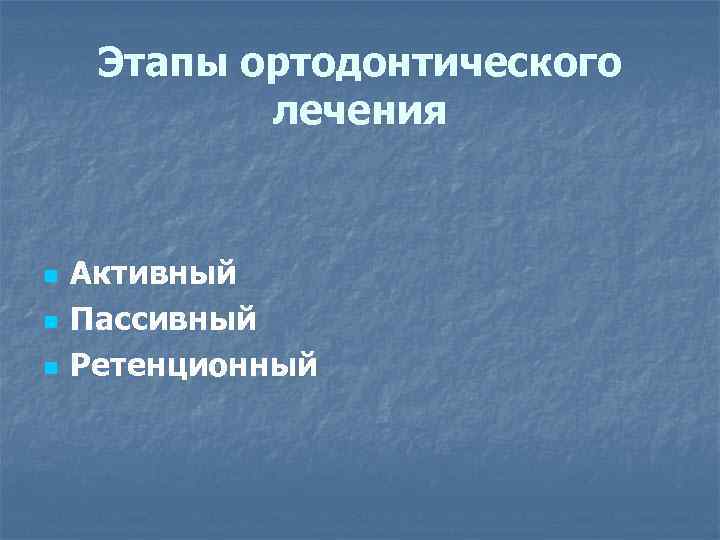 Этапы ортодонтического лечения

- Активный
- Пассивный
- Ретенционный